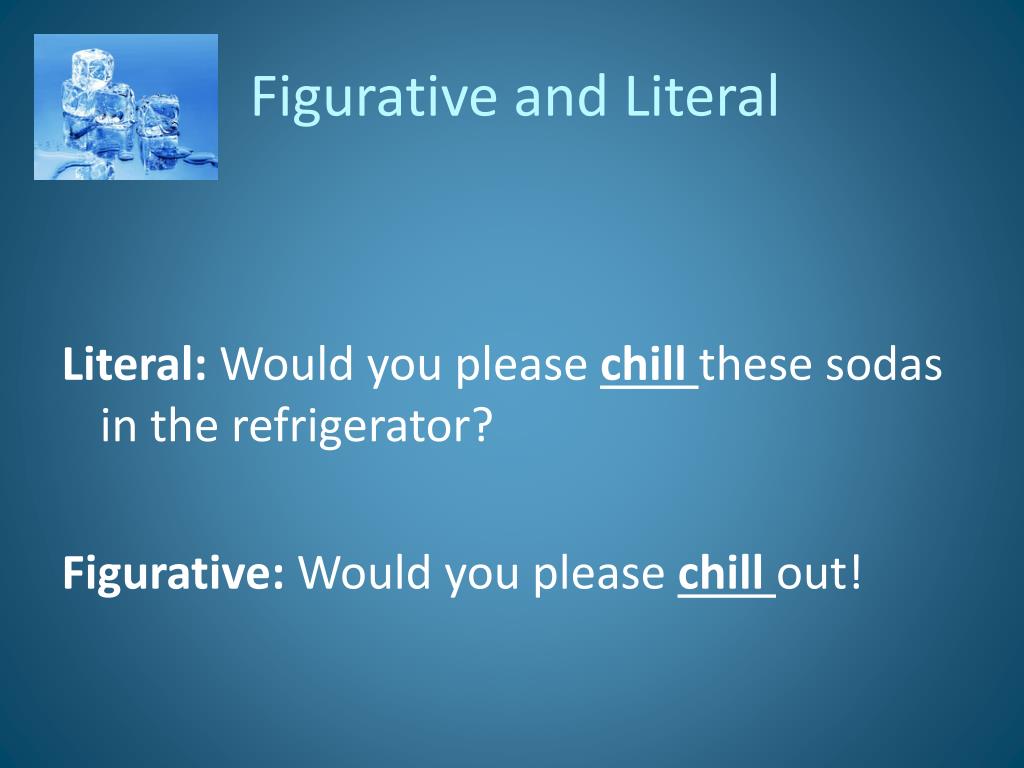 Figurative and Literal

Literal: Would you please chill these sodas in the refrigerator?

Figurative: Would you please chill out!